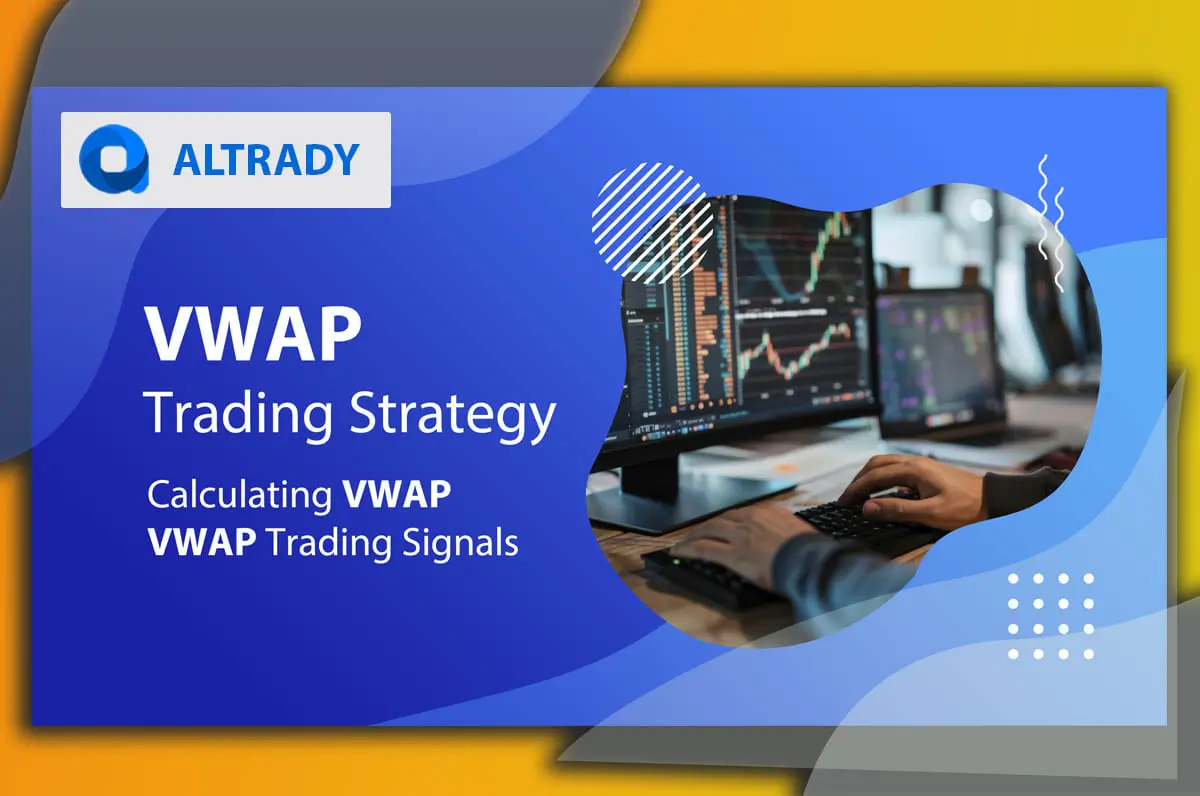 ALTRADY

VWAP
Trading Strategy

Calculating VWAP
VWAP Trading Signals